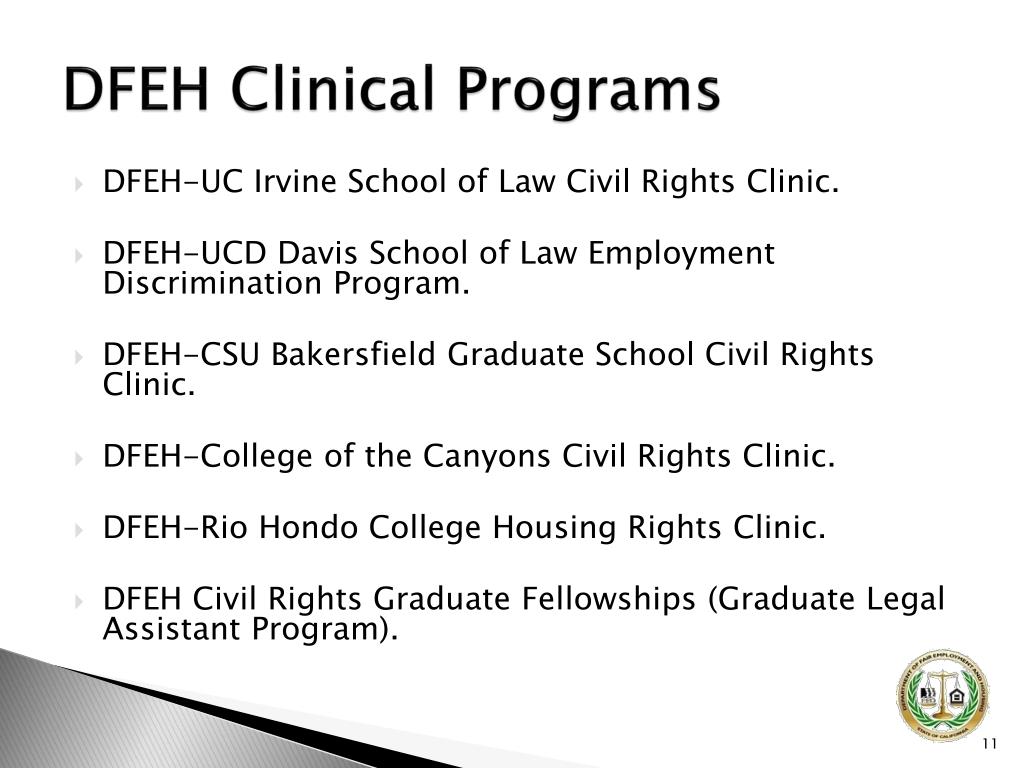 DFEH Clinical Programs

DFEH-UC Irvine School of Law Civil Rights Clinic.

DFEH-UCD Davis School of Law Employment Discrimination Program.

DFEH-CSU Bakersfield Graduate School Civil Rights Clinic.

DFEH-College of the Canyons Civil Rights Clinic.

DFEH-Rio Hondo College Housing Rights Clinic.

DFEH Civil Rights Graduate Fellowships (Graduate Legal Assistant Program).

DEPARTMENT OF FAIR EMPLOYMENT AND HOUSING
STATE OF CALIFORNIA

11